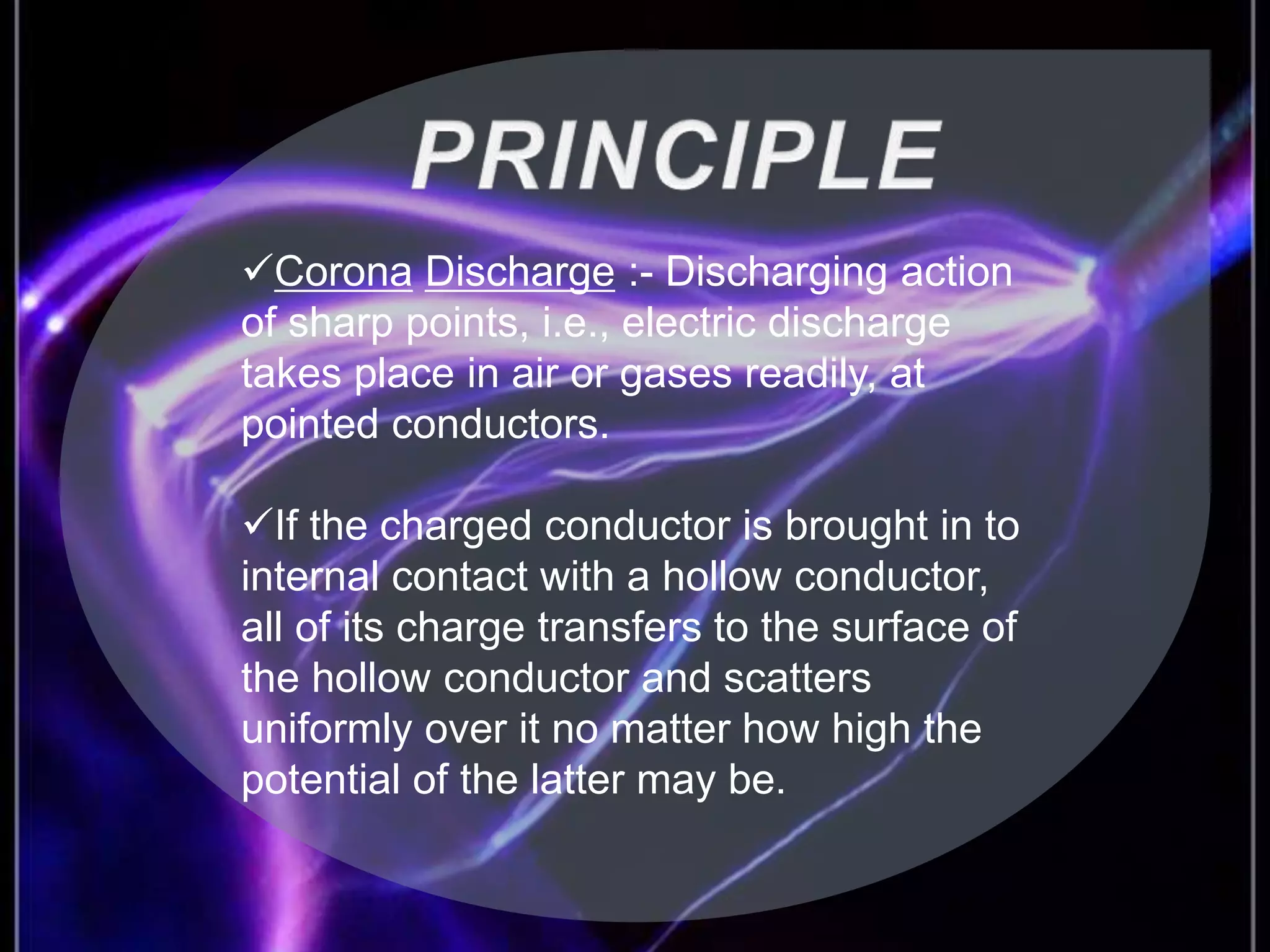 PRINCIPLE

✓Corona Discharge :- Discharging action of sharp points, i.e., electric discharge takes place in air or gases readily, at pointed conductors.

✓If the charged conductor is brought in to internal contact with a hollow conductor, all of its charge transfers to the surface of the hollow conductor and scatters uniformly over it no matter how high the potential of the latter may be.